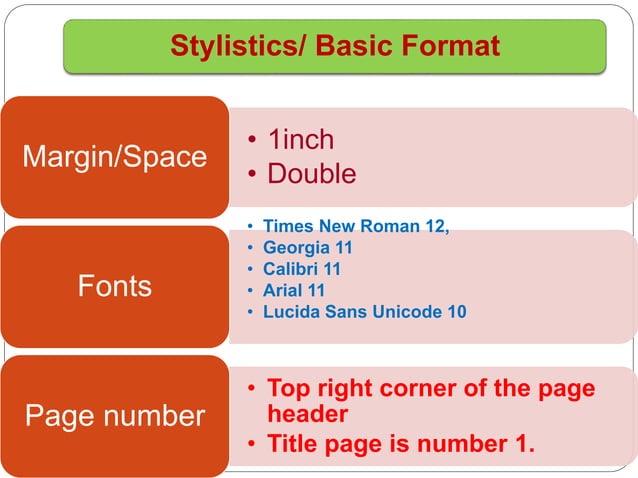 Stylistics/ Basic Format

Margin/Space

• 1inch
• Double

Fonts

• Times New Roman 12,
• Georgia 11
• Calibri 11
• Arial 11
• Lucida Sans Unicode 10

Page number

• Top right corner of the page header
• Title page is number 1.